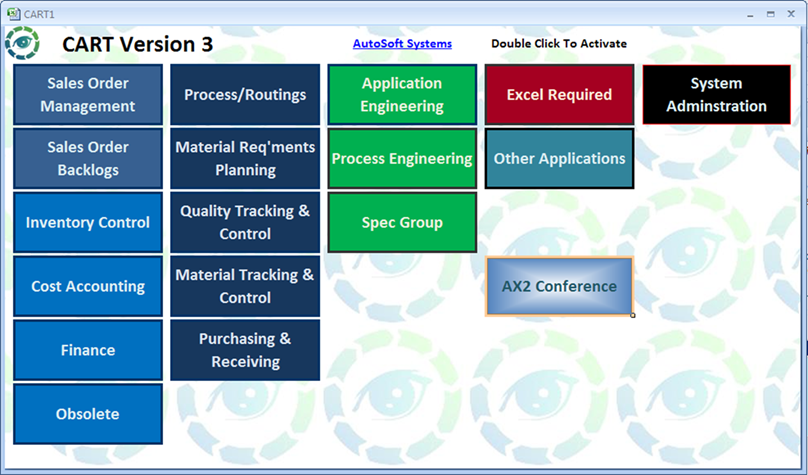 CART1

CART Version 3

AutoSoft Systems

Double Click To Activate

Sales Order Management

Sales Order Backlogs

Inventory Control

Cost Accounting

Finance

Obsolete

Process/Routings

Material Req'ments Planning

Quality Tracking & Control

Material Tracking & Control

Purchasing & Receiving

Application Engineering

Process Engineering

Spec Group

Excel Required

Other Applications

AX2 Conference

System Adminstration